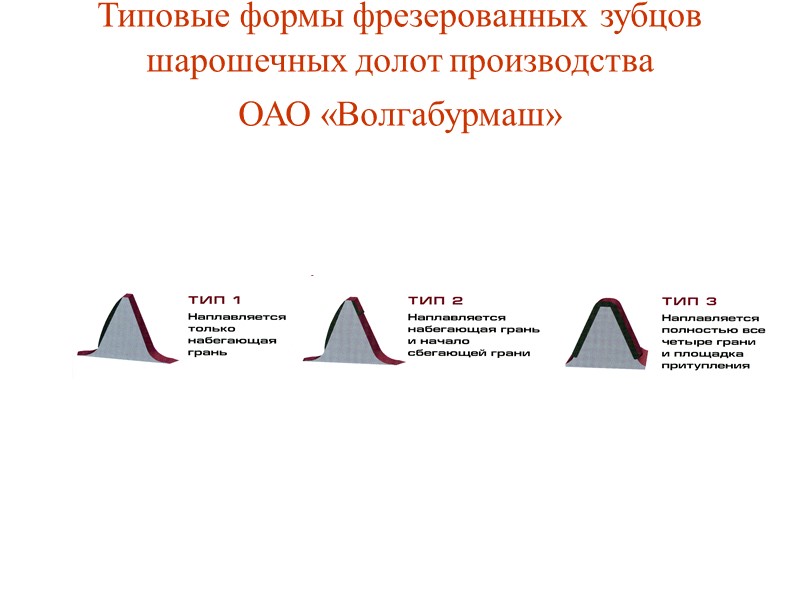 Типовые формы фрезерованных зубцов шарошечных долот производства

ОАО «Волгабурмаш»

ТИП 1
Наплавляется только набегающая грань

ТИП 2
Наплавляется набегающая грань и начало сбегающей грани

ТИП 3
Наплавляется полностью все четыре грани и площадка притупления